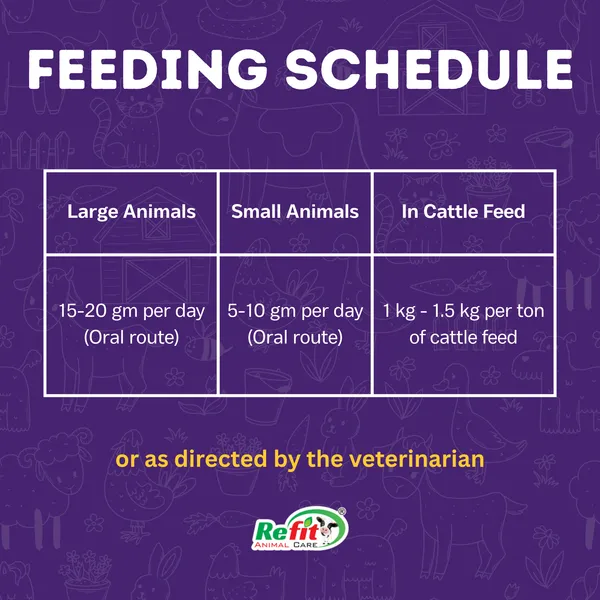 FEEDING SCHEDULE

| Large Animals | Small Animals | In Cattle Feed |
|---|---|---|
| 15-20 gm per day (Oral route) | 5-10 gm per day (Oral route) | 1 kg - 1.5 kg per ton of cattle feed |

or as directed by the veterinarian

Refit® ANIMAL CARE